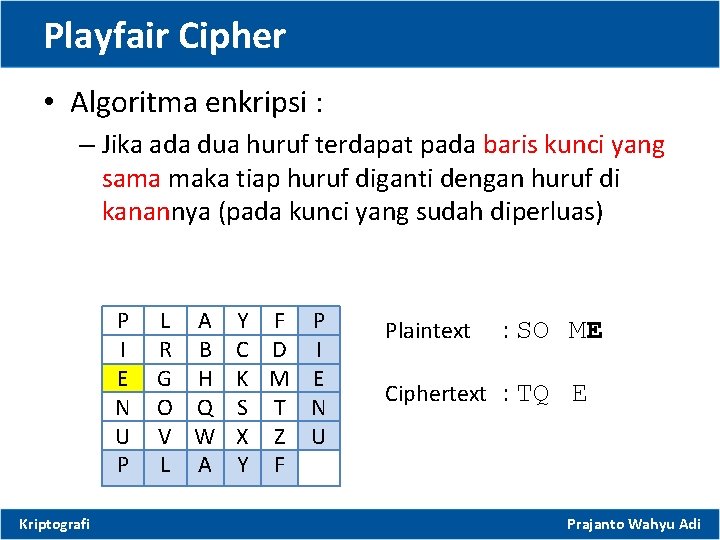 Playfair Cipher

• Algoritma enkripsi :

– Jika ada dua huruf terdapat pada baris kunci yang sama maka tiap huruf diganti dengan huruf di kanannya (pada kunci yang sudah diperluas)

| P | L | A | Y | F | P |
|---|---|---|---|---|---|
| I | R | B | C | D | I |
| E | G | H | K | M | E |
| N | O | Q | S | T | N |
| U | V | W | X | Z | U |
| P | L | A | Y | F | |

Plaintext : SO ME

Ciphertext : TQ E

Kriptografi

Prajanto Wahyu Adi